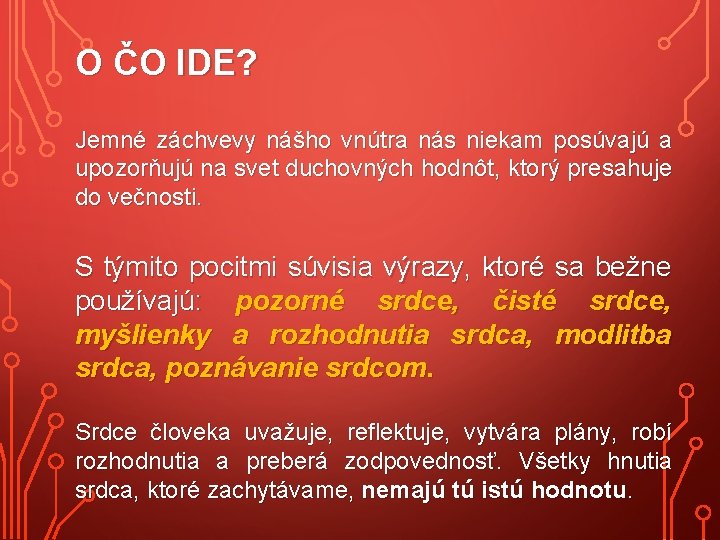 O ČO IDE?

Jemné záchvevy nášho vnútra nás niekam posúvajú a upozorňujú na svet duchovných hodnôt, ktorý presahuje do večnosti.

S týmito pocitmi súvisia výrazy, ktoré sa bežne používajú: pozorné srdce, čisté srdce, myšlienky a rozhodnutia srdca, modlitba srdca, poznávanie srdcom.

Srdce človeka uvažuje, reflektuje, vytvára plány, robí rozhodnutia a preberá zodpovednosť. Všetky hnutia srdca, ktoré zachytávame, nemajú tú istú hodnotu.